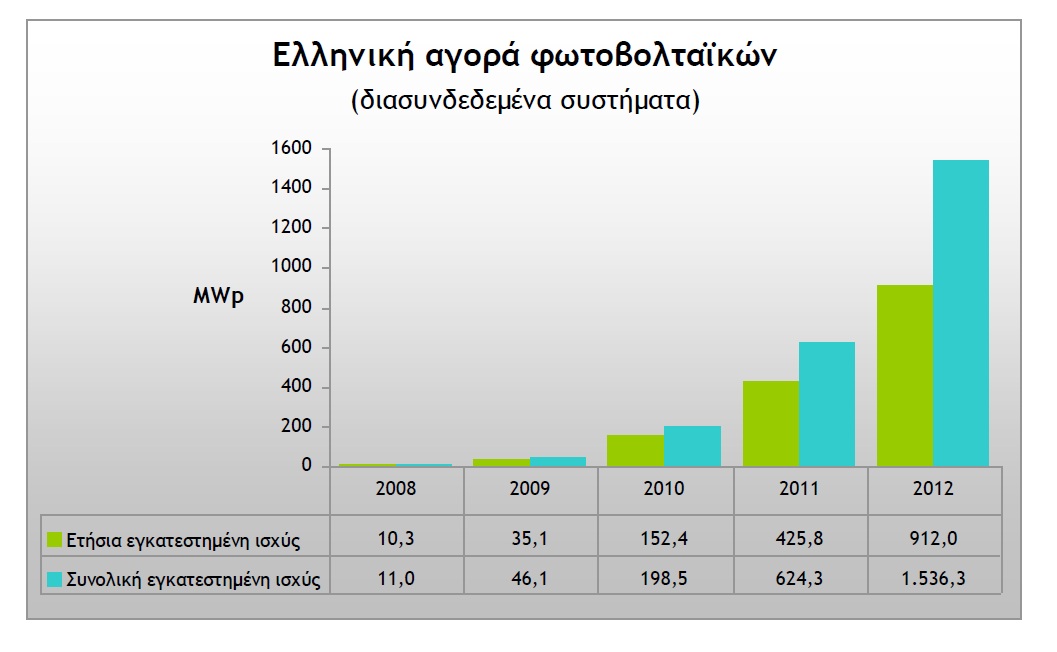 Ελληνική αγορά φωτοβολταϊκών
(διασυνδεδεμένα συστήματα)

MWp

1600
1400
1200
1000
800
600
400
200
0

| | 2008 | 2009 | 2010 | 2011 | 2012 |
|---|---|---|---|---|---|
| Ετήσια εγκατεστημένη ισχύς | 10,3 | 35,1 | 152,4 | 425,8 | 912,0 |
| Συνολική εγκατεστημένη ισχύς | 11,0 | 46,1 | 198,5 | 624,3 | 1.536,3 |